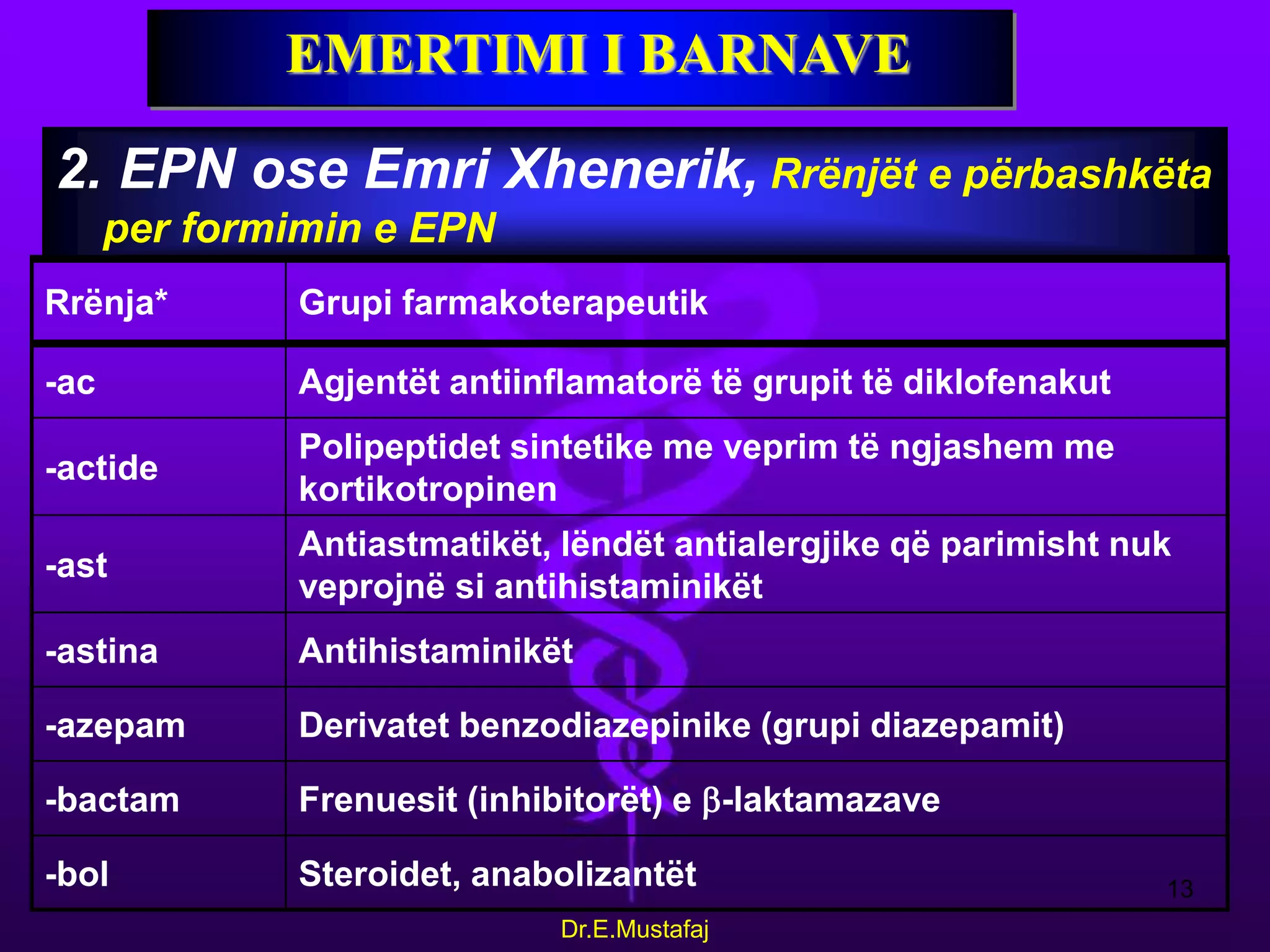 EMERTIMI I BARNAVE

2. EPN ose Emri Xhenerik, Rrënjët e përbashkëta per formimin e EPN

| Rrënja* | Grupi farmakoterapeutik |
|---|---|
| -ac | Agjentët antiinflamatorë të grupit të diklofenakut |
| -actide | Polipeptidet sintetike me veprim të ngjashem me kortikotropinen |
| -ast | Antiastmatikët, lëndët antialergjike që parimisht nuk veprojnë si antihistaminikët |
| -astina | Antihistaminikët |
| -azepam | Derivatet benzodiazepinike (grupi diazepamit) |
| -bactam | Frenuesit (inhibitorët) e $\beta$-laktamazave |
| -bol | Steroidet, anabolizantët |

13

Dr.E.Mustafaj